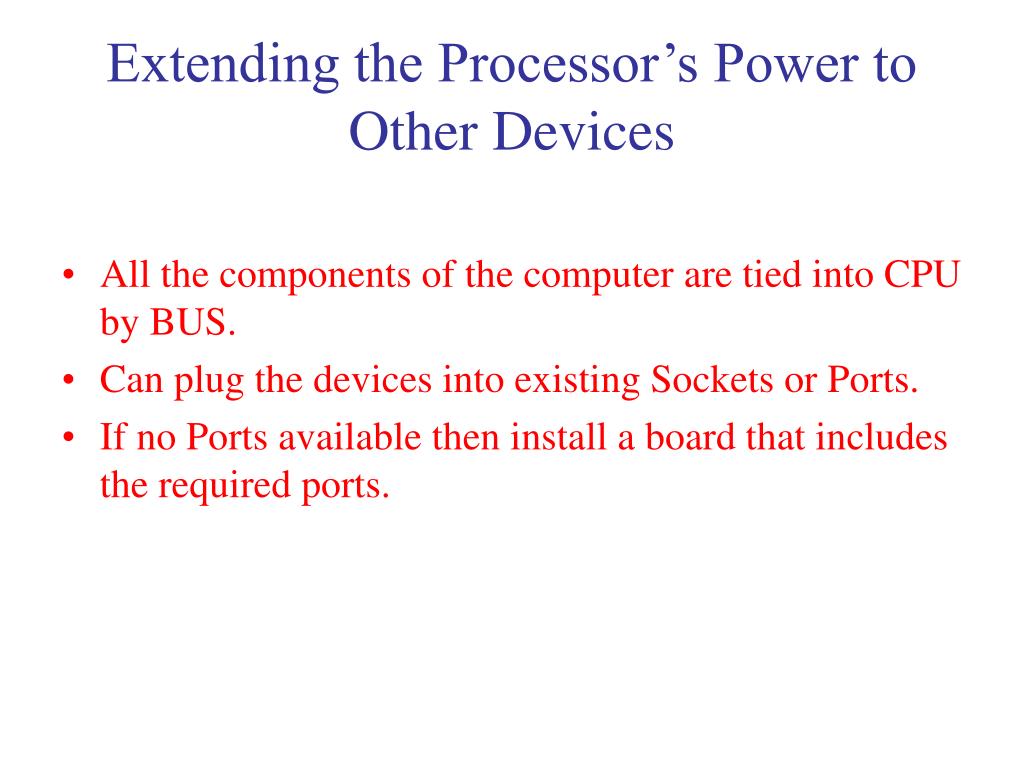 Extending the Processor’s Power to Other Devices

• All the components of the computer are tied into CPU by BUS.
• Can plug the devices into existing Sockets or Ports.
• If no Ports available then install a board that includes the required ports.